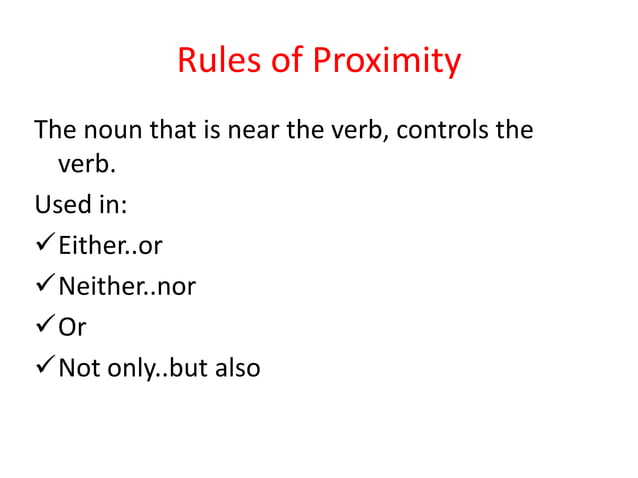 Rules of Proximity

The noun that is near the verb, controls the verb.

Used in:

✓Either..or

✓Neither..nor

✓Or

✓Not only..but also